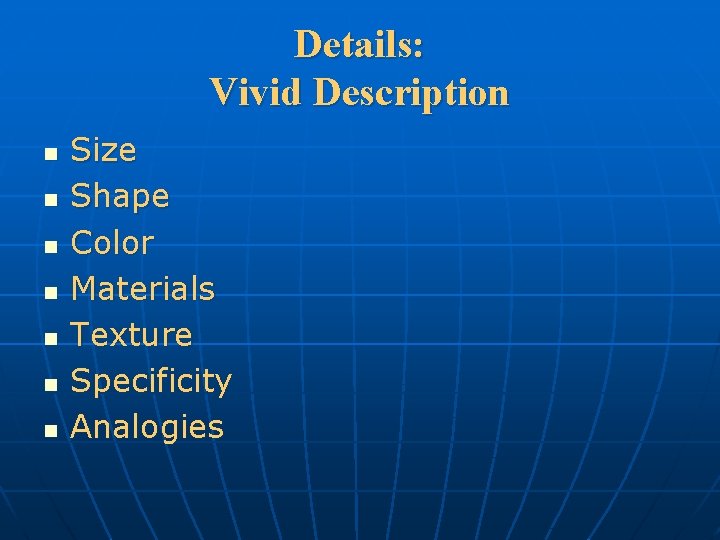 Details:
Vivid Description

- Size
- Shape
- Color
- Materials
- Texture
- Specificity
- Analogies